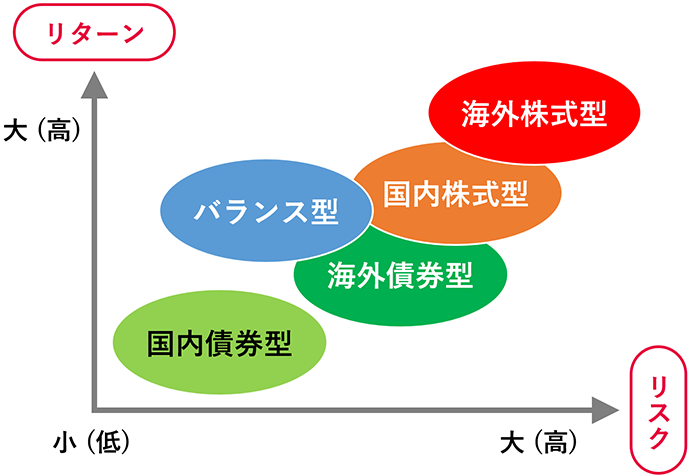 リターン

大（高）

海外株式型

国内株式型

バランス型

海外債券型

国内債券型

小（低）

大（高）

リスク